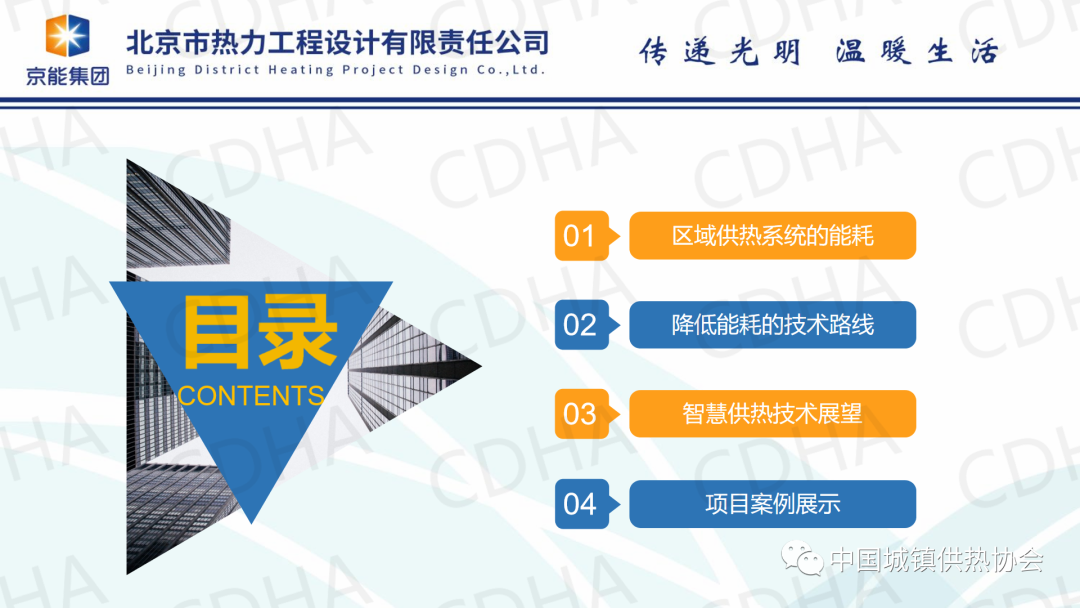 京能集团

北京市热力工程设计有限责任公司
Beijing District Heating Project Design Co.,Ltd.

传递光明 温暖生活

CDHA

目录
CONTENTS

01 区域供热系统的能耗

02 降低能耗的技术路线

03 智慧供热技术展望

04 项目案例展示

中国城镇供热协会